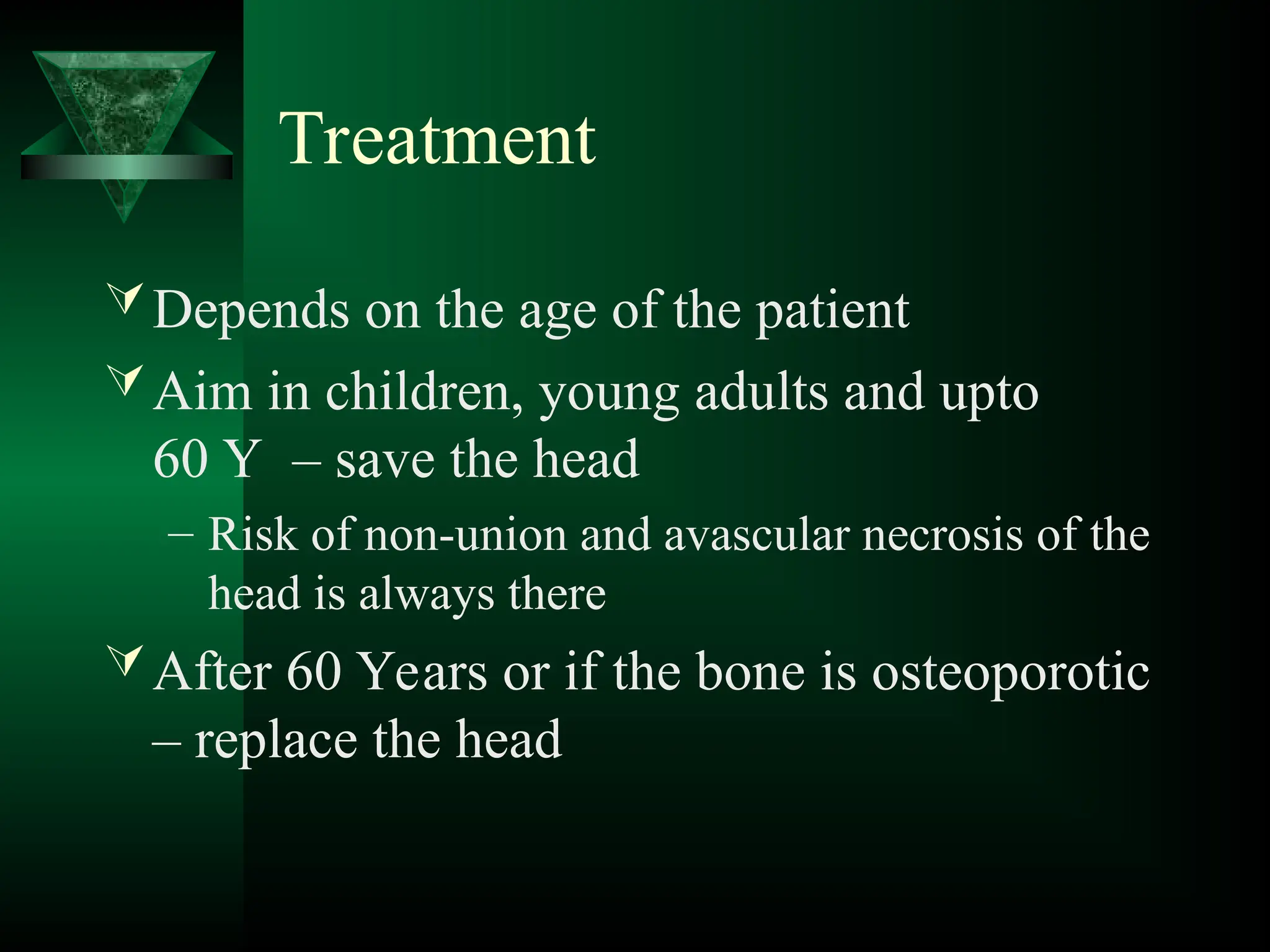 Treatment

Depends on the age of the patient

Aim in children, young adults and upto 60 Y – save the head

– Risk of non-union and avascular necrosis of the head is always there

After 60 Years or if the bone is osteoporotic – replace the head